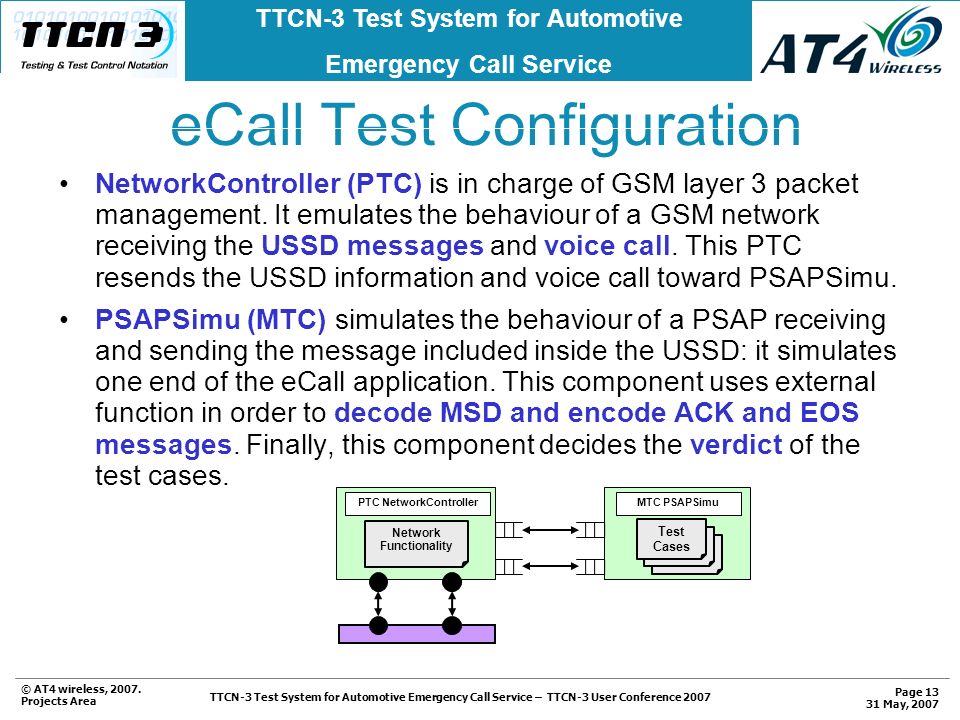 TTCN 3
Testing & Test Control Notation

TTCN-3 Test System for Automotive Emergency Call Service

AT4 WIRELESS

eCall Test Configuration

• NetworkController (PTC) is in charge of GSM layer 3 packet management. It emulates the behaviour of a GSM network receiving the USSD messages and voice call. This PTC resends the USSD information and voice call toward PSAPSimu.

• PSAPSimu (MTC) simulates the behaviour of a PSAP receiving and sending the message included inside the USSD: it simulates one end of the eCall application. This component uses external function in order to decode MSD and encode ACK and EOS messages. Finally, this component decides the verdict of the test cases.

PTC NetworkController

Network Functionality

MTC PSAPSimu

Test Cases

© AT4 wireless, 2007.
Projects Area

TTCN-3 Test System for Automotive Emergency Call Service – TTCN-3 User Conference 2007

Page 13
31 May, 2007